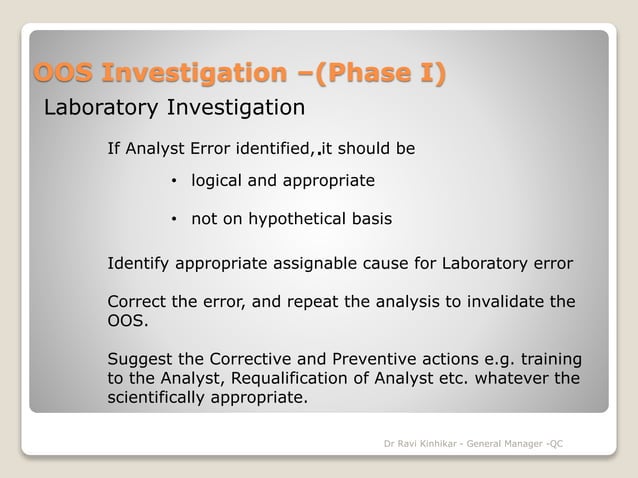 OOS Investigation –(Phase I)

Laboratory Investigation

If Analyst Error identified,.it should be

• logical and appropriate

• not on hypothetical basis

Identify appropriate assignable cause for Laboratory error

Correct the error, and repeat the analysis to invalidate the OOS.

Suggest the Corrective and Preventive actions e.g. training to the Analyst, Requalification of Analyst etc. whatever the scientifically appropriate.

Dr Ravi Kinhikar - General Manager -QC